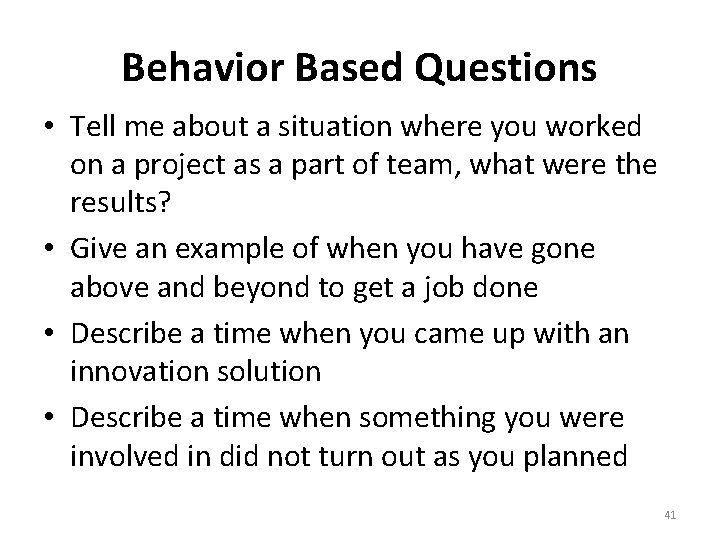 Behavior Based Questions

• Tell me about a situation where you worked on a project as a part of team, what were the results?

• Give an example of when you have gone above and beyond to get a job done

• Describe a time when you came up with an innovation solution

• Describe a time when something you were involved in did not turn out as you planned

41